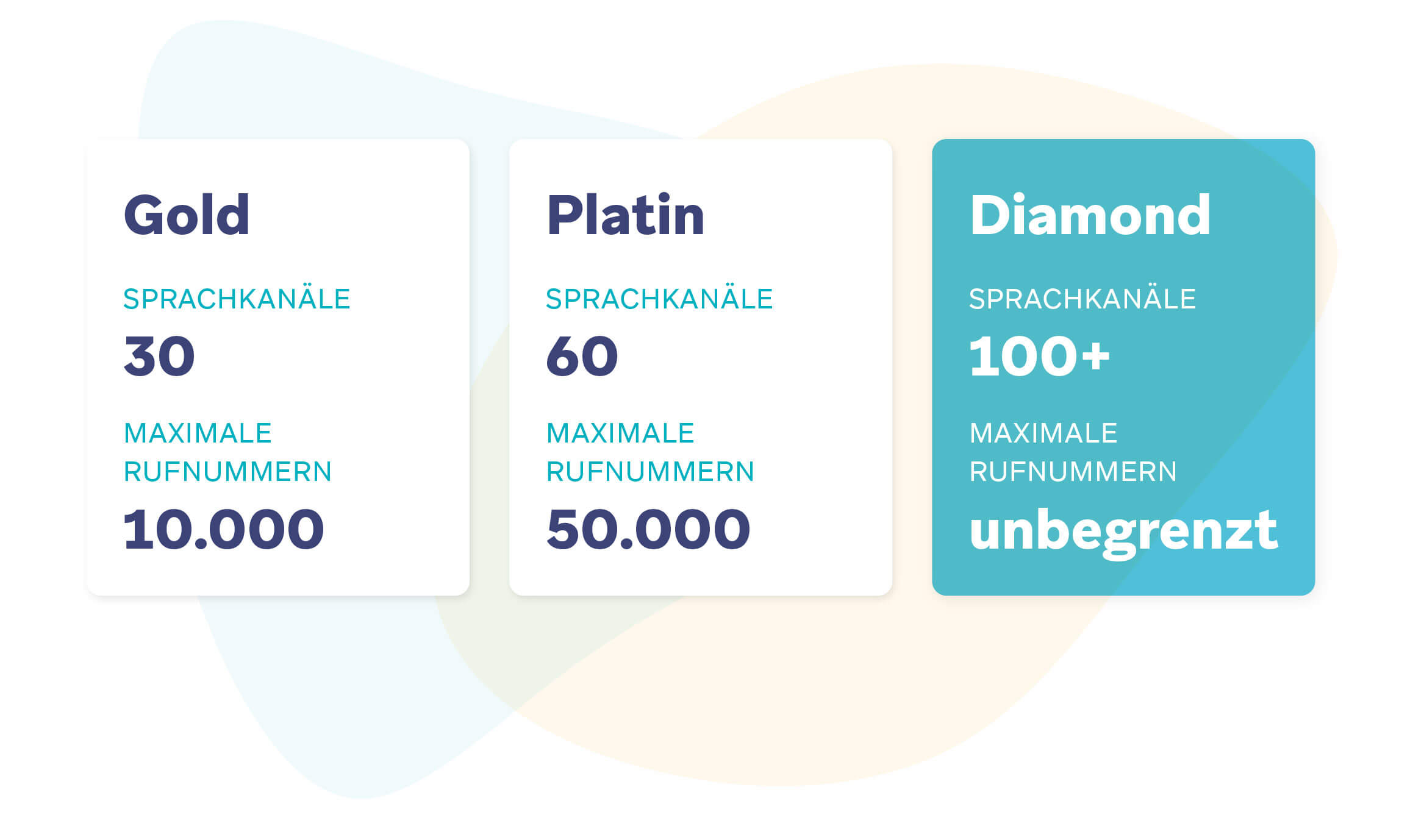 Gold

SPRACHKANÄLE

30

MAXIMALE RUFNUMMERN

10.000

Platin

SPRACHKANÄLE

60

MAXIMALE RUFNUMMERN

50.000

Diamond

SPRACHKANÄLE

100+

MAXIMALE RUFNUMMERN

unbegrenzt